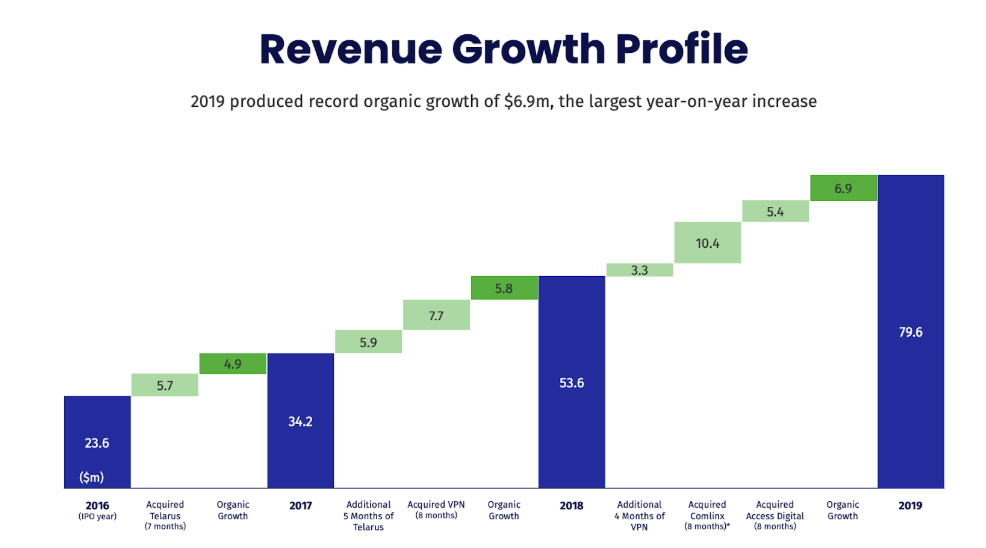 Revenue Growth Profile

2019 produced record organic growth of $6.9m, the largest year-on-year increase

23.6
($m)
5.7
4.9
34.2
5.9
7.7
5.8
53.6
3.3
10.4
5.4
6.9
79.6

2016 (IPO year)
Acquired Telarus (7 months)
Organic Growth
2017
Additional 5 Months of Telarus
Acquired VPN (8 months)
Organic Growth
2018
Additional 4 Months of VPN
Acquired Comlinx (8 months)*
Acquired Access Digital (8 months)
Organic Growth
2019